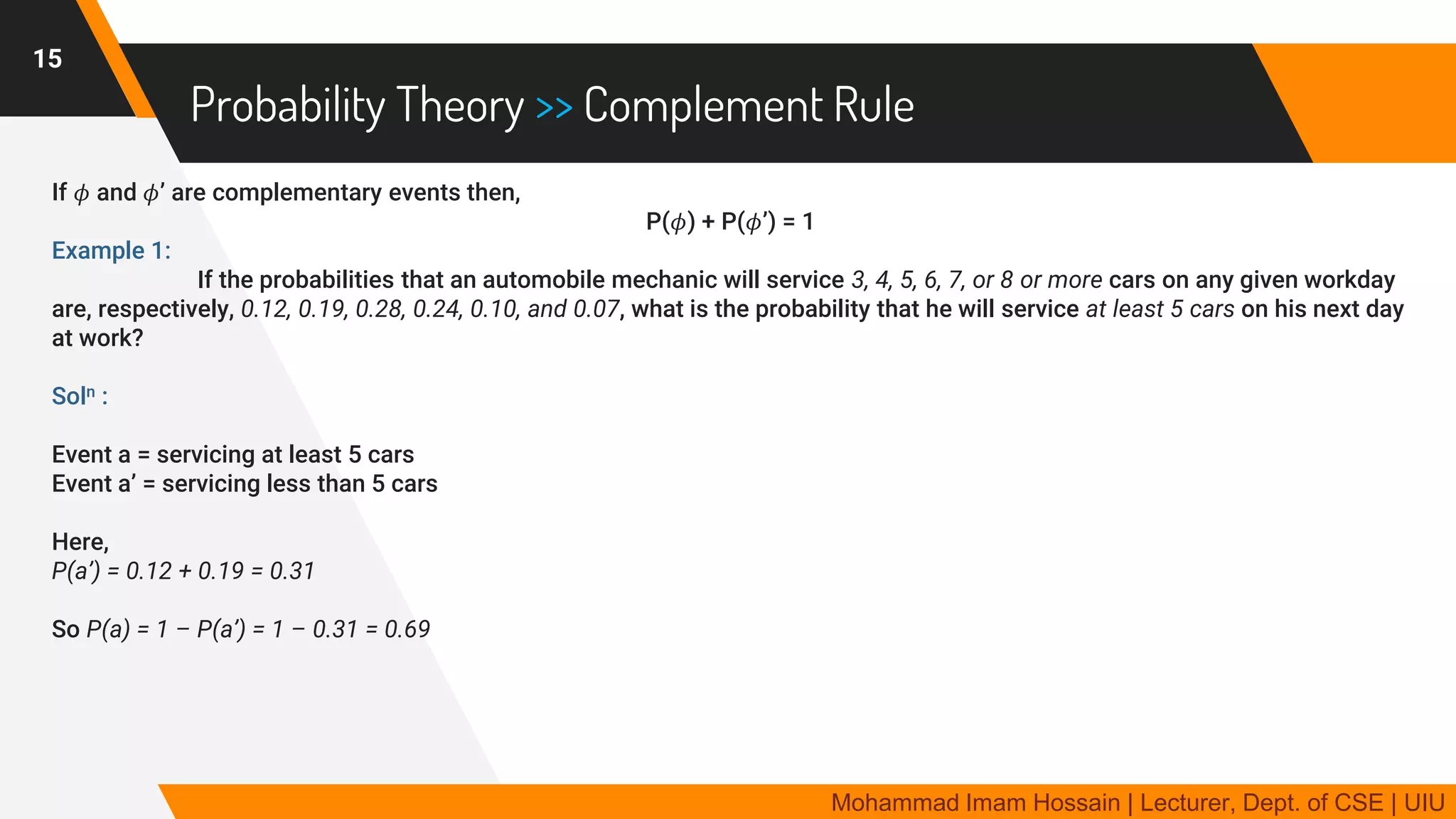 15

Probability Theory >> Complement Rule

If $\phi$ and $\phi'$ are complementary events then,

$P(\phi) + P(\phi') = 1$

Example 1:

If the probabilities that an automobile mechanic will service 3, 4, 5, 6, 7, or 8 or more cars on any given workday are, respectively, 0.12, 0.19, 0.28, 0.24, 0.10, and 0.07, what is the probability that he will service at least 5 cars on his next day at work?

Sol$^n$ :

Event a = servicing at least 5 cars
Event a' = servicing less than 5 cars

Here,
$P(a') = 0.12 + 0.19 = 0.31$

So $P(a) = 1 - P(a') = 1 - 0.31 = 0.69$

Mohammad Imam Hossain | Lecturer, Dept. of CSE | UIU